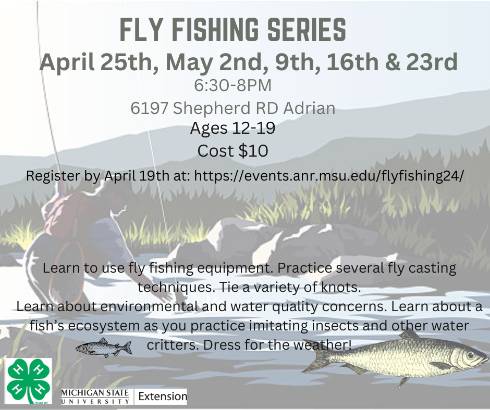 FLY FISHING SERIES

April 25th, May 2nd, 9th, 16th & 23rd

6:30-8PM

6197 Shepherd RD Adrian

Ages 12-19

Cost $10

Register by April 19th at: https://events.anr.msu.edu/flyfishing24/

Learn to use fly fishing equipment. Practice several fly casting techniques. Tie a variety of knots.

Learn about environmental and water quality concerns. Learn about a fish's ecosystem as you practice imitating insects and other water critters. Dress for the weather!

H H H H

MICHIGAN STATE UNIVERSITY Extension